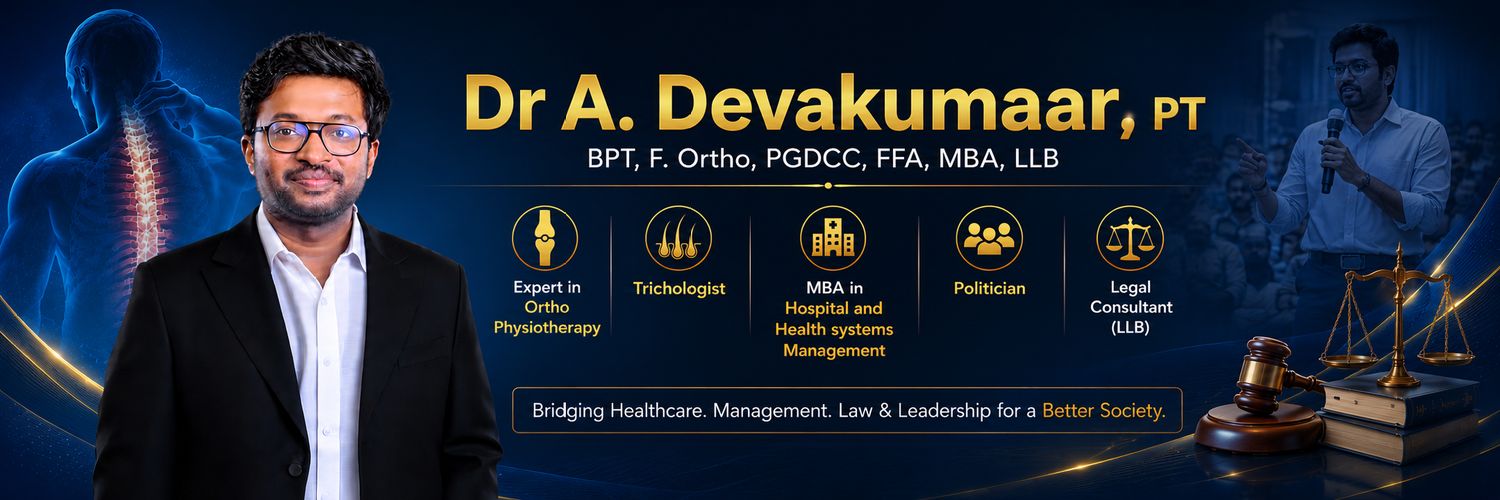 Dr A. Devakumaar, PT

BPT, F. Ortho, PGDCC, FFA, MBA, LLB

Expert in Ortho Physiotherapy

Trichologist

MBA in Hospital and Health systems Management

Politician

Legal Consultant (LLB)

Bridging Healthcare. Management. Law & Leadership for a Better Society.